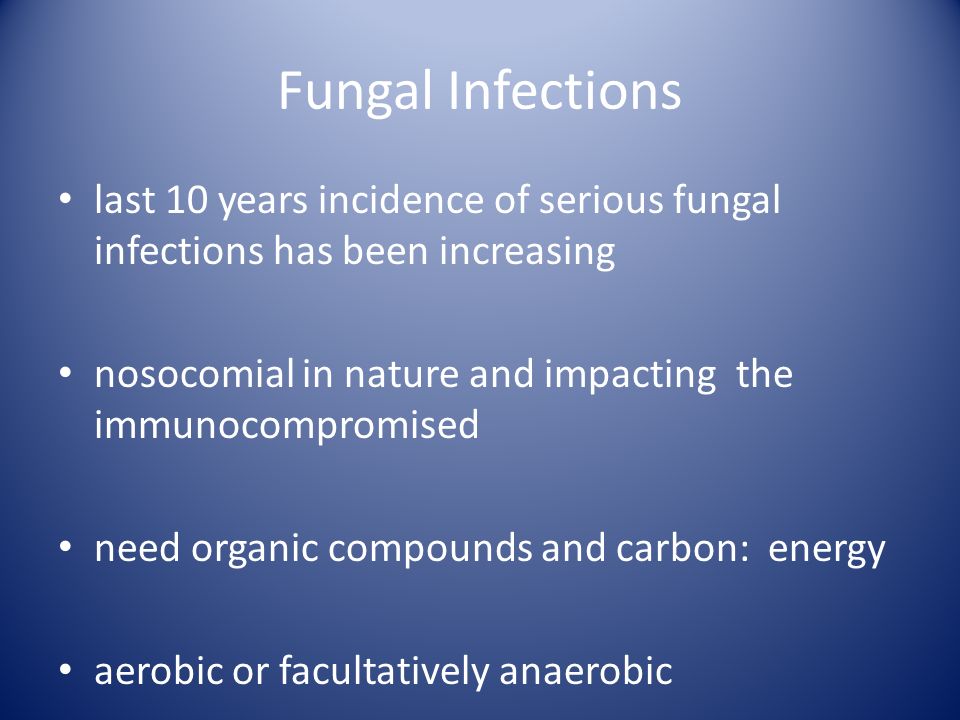 Fungal Infections

• last 10 years incidence of serious fungal infections has been increasing

• nosocomial in nature and impacting the immunocompromised

• need organic compounds and carbon: energy

• aerobic or facultatively anaerobic